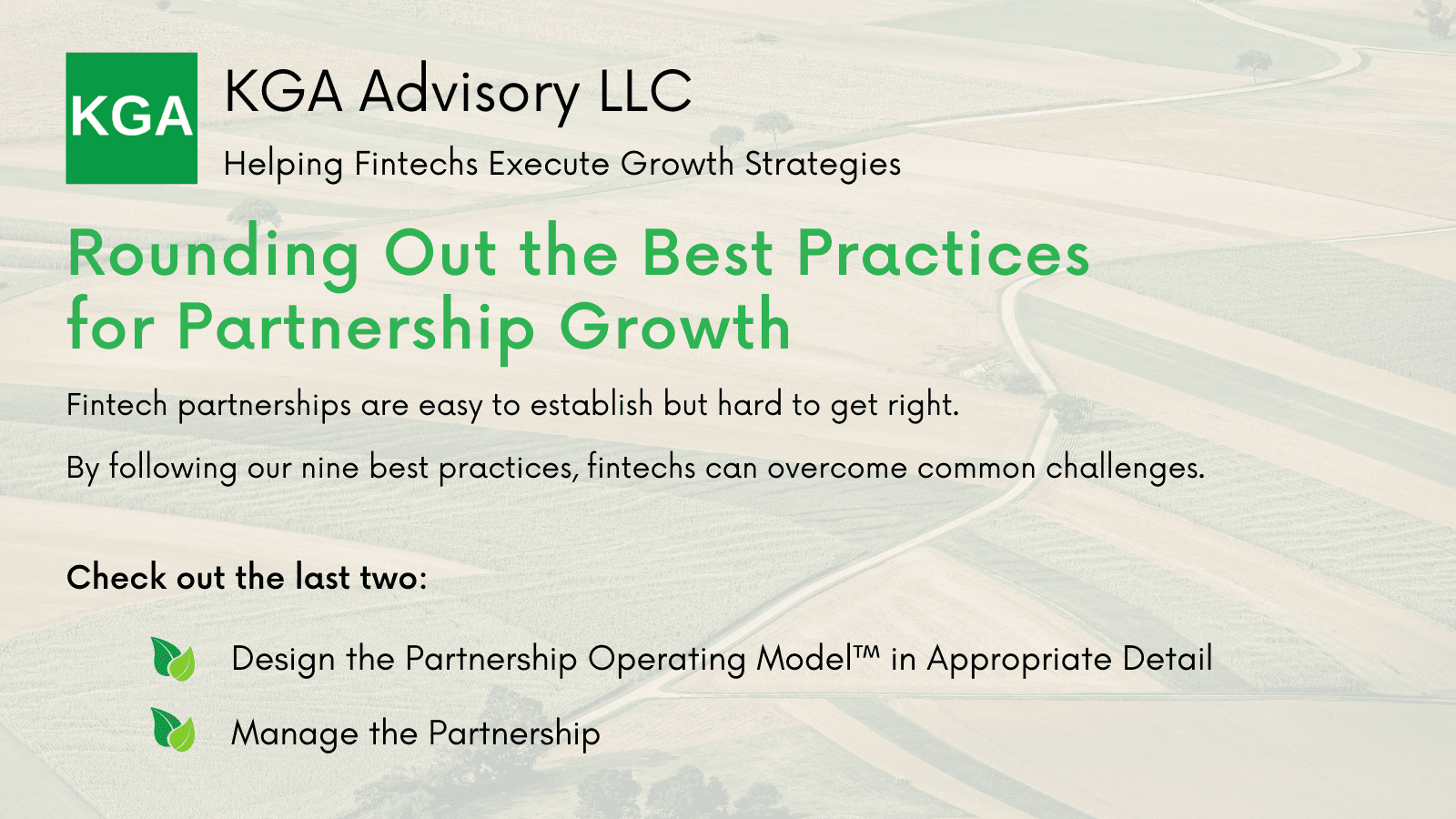 KGA

KGA Advisory LLC

Helping Fintechs Execute Growth Strategies

Rounding Out the Best Practices for Partnership Growth

Fintech partnerships are easy to establish but hard to get right.

By following our nine best practices, fintechs can overcome common challenges.

Check out the last two:

Design the Partnership Operating Model™ in Appropriate Detail

Manage the Partnership